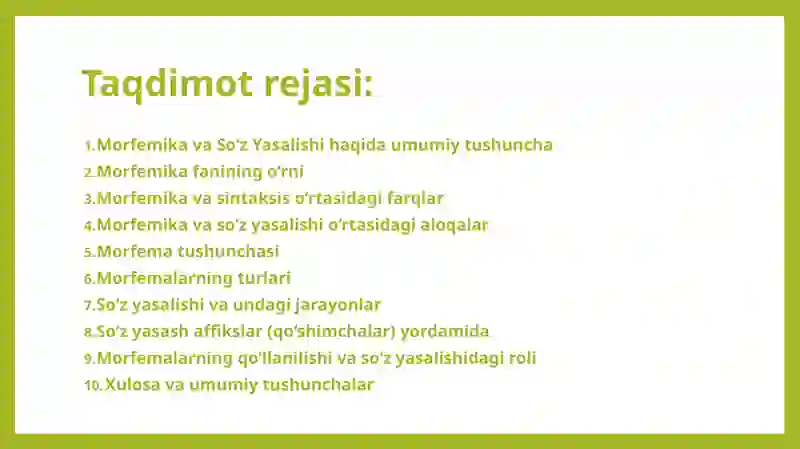 Taqdimot rejasi:

1. Morfemika va So'z Yasalishi haqida umumiy tushuncha
2. Morfemika fanining o'rni
3. Morfemika va sintaksis o'rtasidagi farqlar
4. Morfemika va so'z yasalishi o'rtasidagi aloqalar
5. Morfema tushunchasi
6. Morfemalarning turlari
7. So'z yasalishi va undagi jarayonlar
8. So'z yasash affikslar (qo'shimchalar) yordamida
9. Morfemalarning qo'llanilishi va so'z yasalishidagi roli
10. Xulosa va umumiy tushunchalar